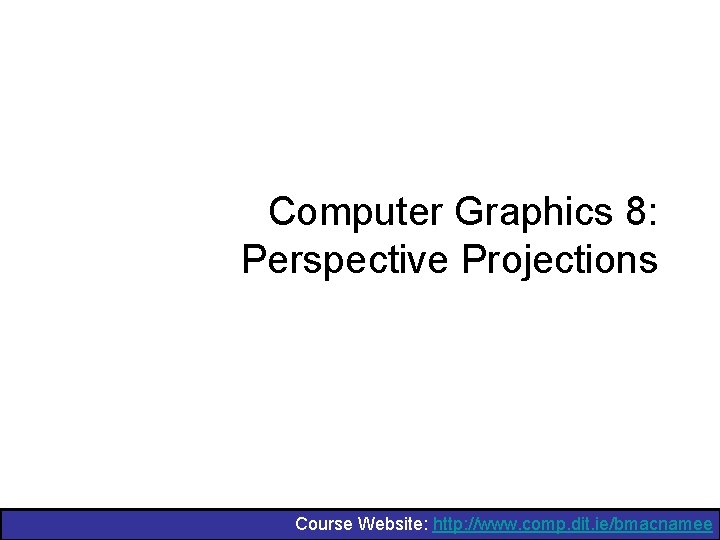 Computer Graphics 8: Perspective Projections

Course Website: http://www.comp.dit.ie/bmacnamee